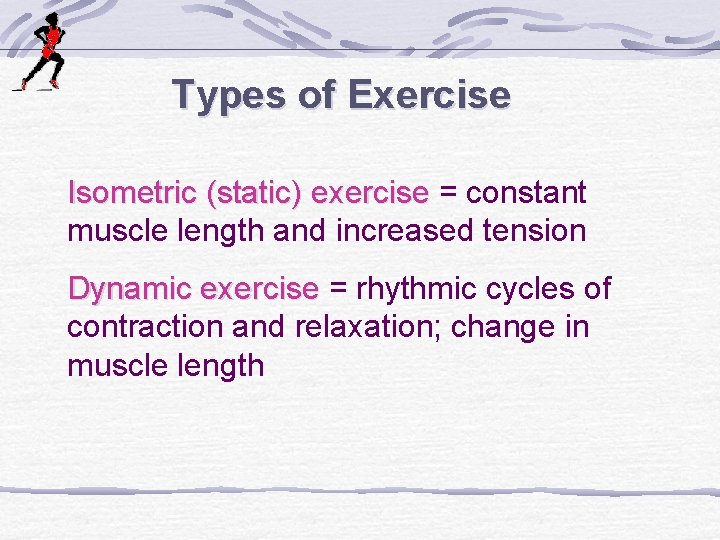 Types of Exercise

Isometric (static) exercise = constant muscle length and increased tension

Dynamic exercise = rhythmic cycles of contraction and relaxation; change in muscle length